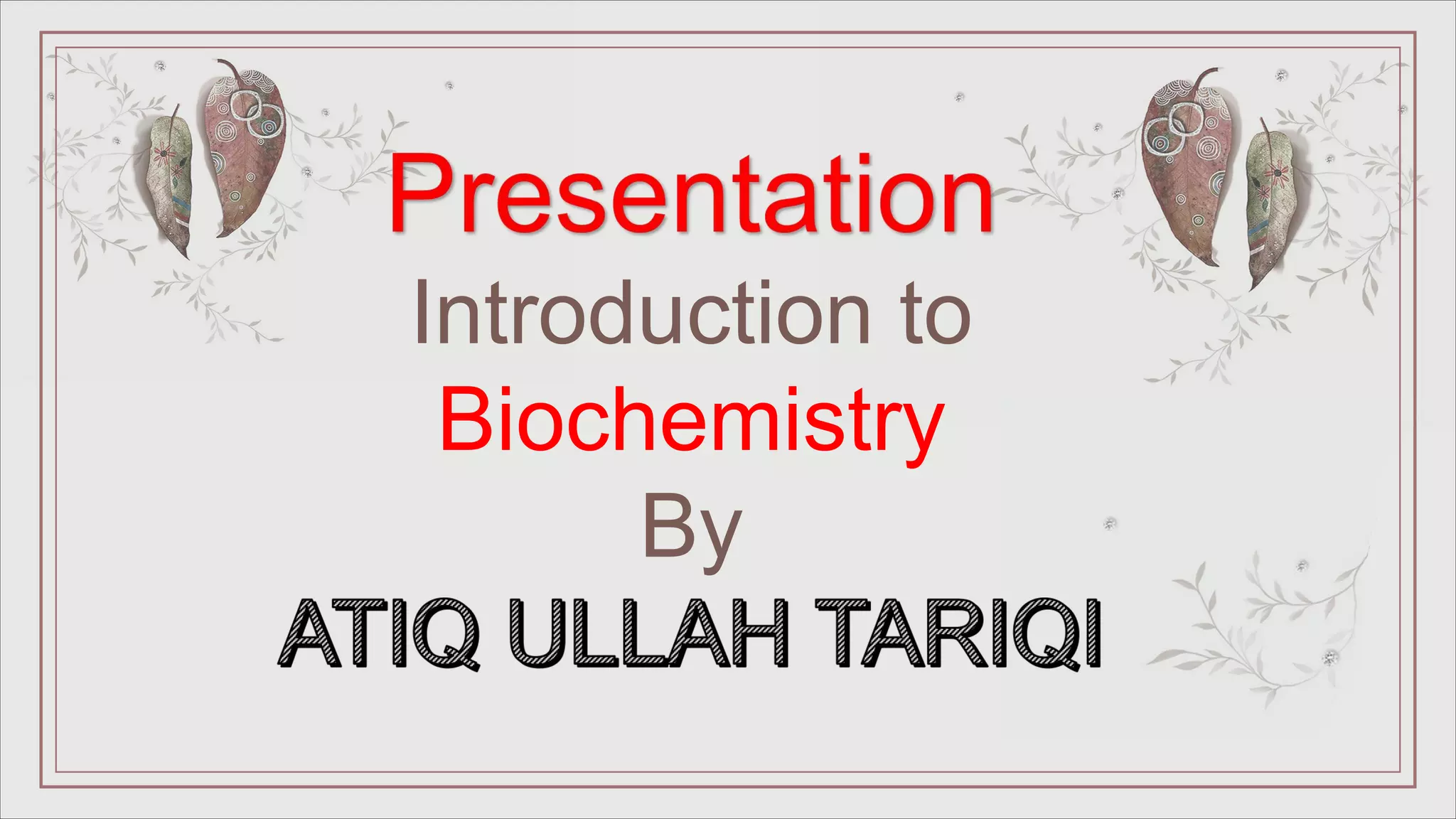 Presentation
Introduction to
Biochemistry
By
ATIQ ULLAH TARIQI